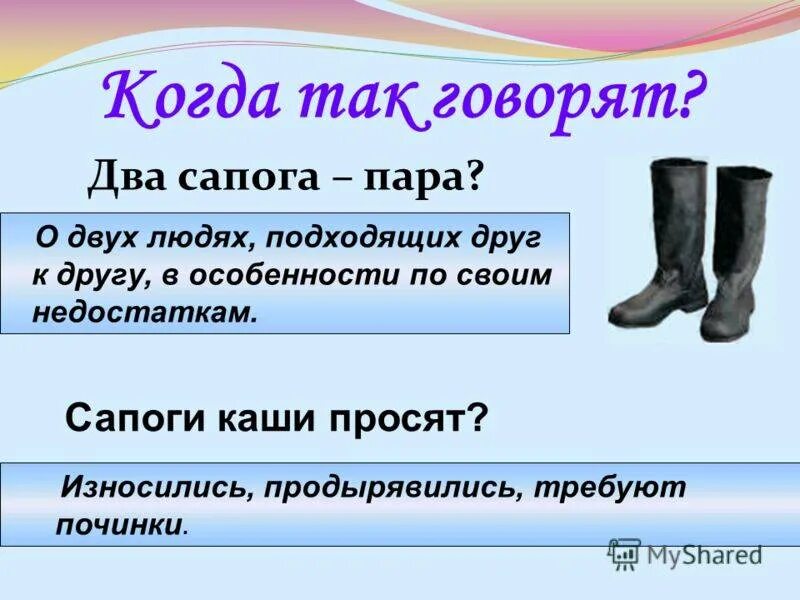 Когда так говорят?

Два сапога – пара?

О двух людях, подходящих друг к другу, в особенности по своим недостаткам.

Сапоги каши просят?

Износились, продырявились, требуют починки.

MyShared